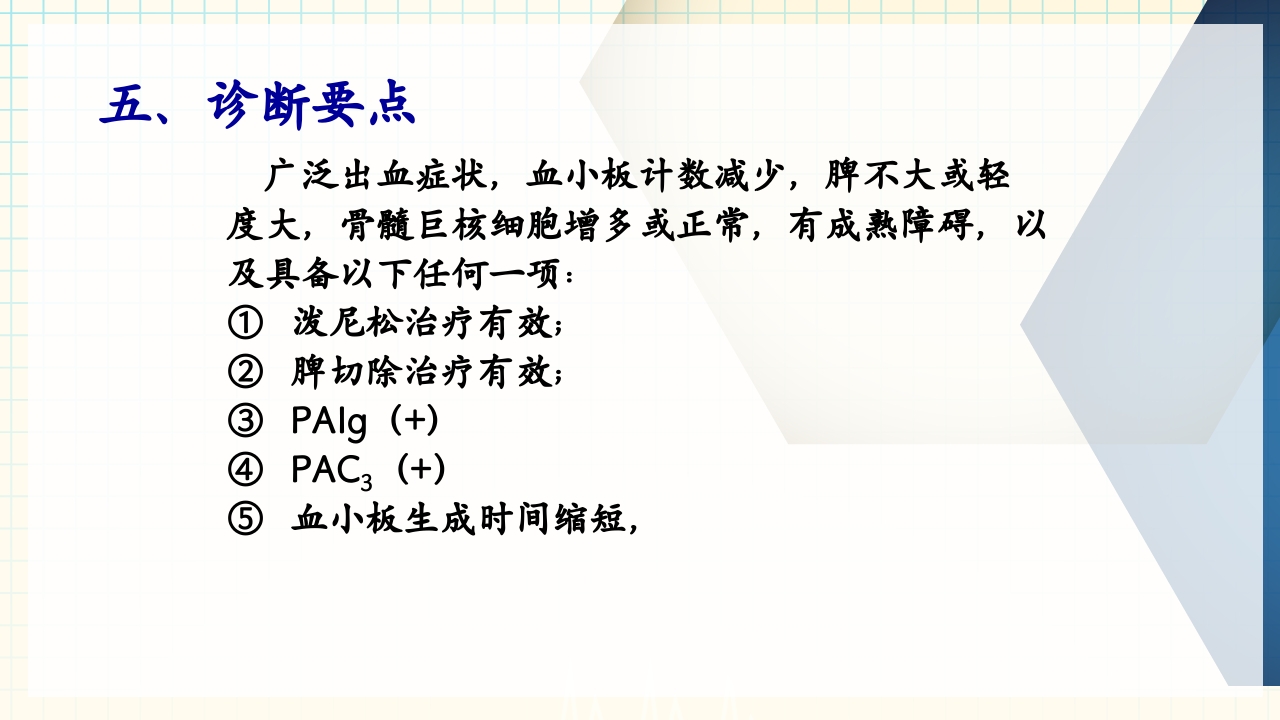 五、诊断要点

广泛出血症状，血小板计数减少，脾不大或轻度大，骨髓巨核细胞增多或正常，有成熟障碍，以及具备以下任何一项：
① 泼尼松治疗有效；
② 脾切除治疗有效；
③ PAIg（+）
④ $PAC_3$（+）
⑤ 血小板生成时间缩短，